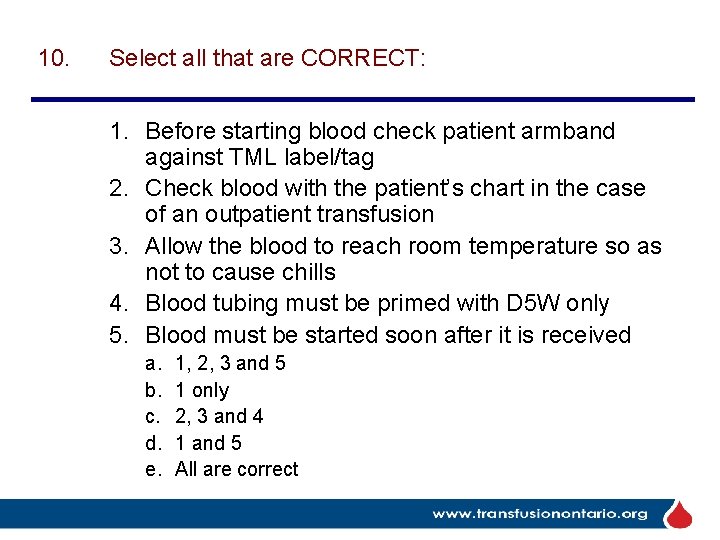 10. Select all that are CORRECT:

1. Before starting blood check patient armband against TML label/tag
2. Check blood with the patient's chart in the case of an outpatient transfusion
3. Allow the blood to reach room temperature so as not to cause chills
4. Blood tubing must be primed with D5W only
5. Blood must be started soon after it is received
a. 1, 2, 3 and 5
b. 1 only
c. 2, 3 and 4
d. 1 and 5
e. All are correct

www.transfusionontario.org